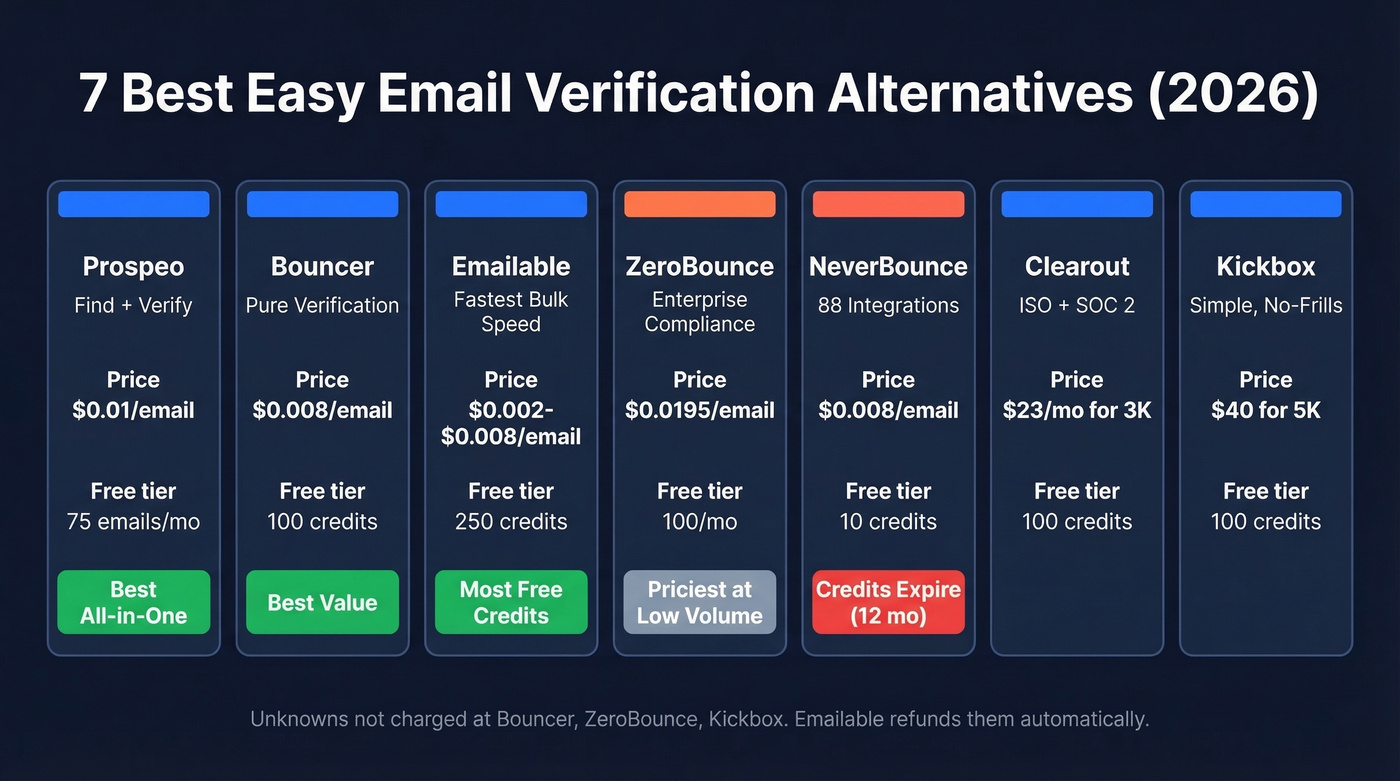 7 Best Easy Email Verification Alternatives (2026)

Prospeo
Find + Verify
Price
$0.01/email
Free tier
75 emails/mo
Best All-in-One

Bouncer
Pure Verification
Price
$0.008/email
Free tier
100 credits
Best Value

Emailable
Fastest Bulk Speed
Price
$0.002-$0.008/email
Free tier
250 credits
Most Free Credits

ZeroBounce
Enterprise Compliance
Price
$0.0195/email
Free tier
100/mo
Priciest at Low Volume

NeverBounce
88 Integrations
Price
$0.008/email
Free tier
10 credits
Credits Expire (12 mo)

Clearout
ISO + SOC 2
Price
$23/mo for 3K
Free tier
100 credits

Kickbox
Simple, No-Frills
Price
$40 for 5K
Free tier
100 credits

Unknowns not charged at Bouncer, ZeroBounce, Kickbox. Emailable refunds them automatically.